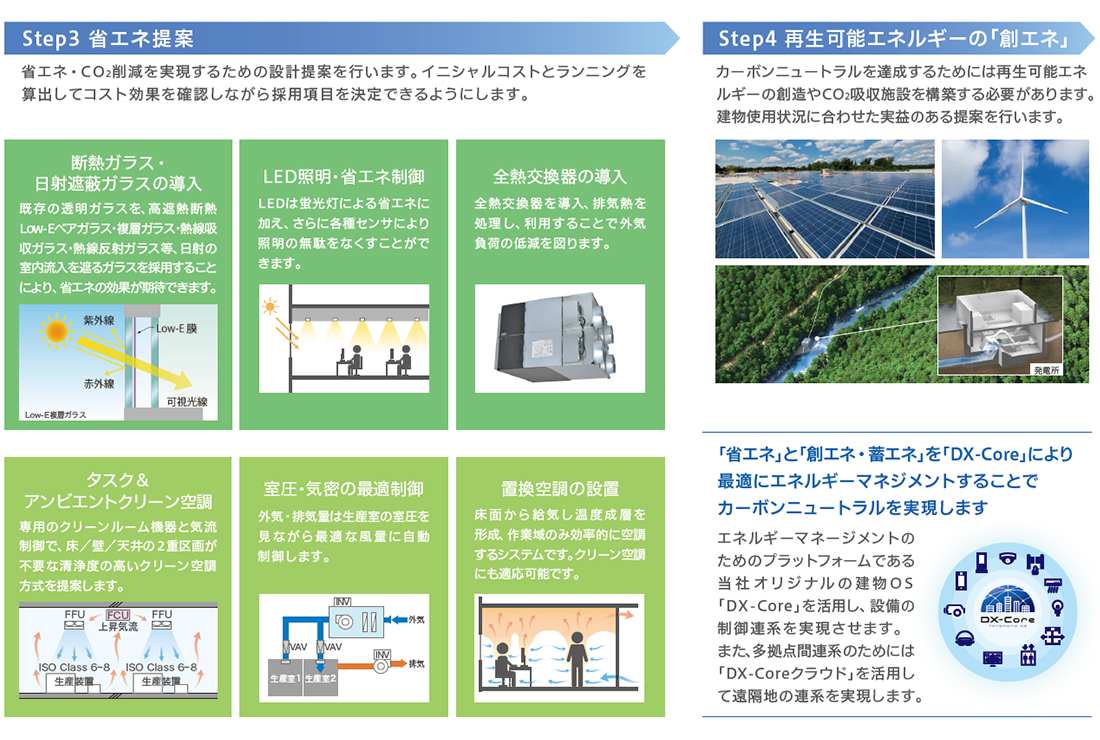 Step3 省エネ提案

省エネ・$CO_2$削減を実現するための設計提案を行います。イニシャルコストとランニングを算出してコスト効果を確認しながら採用項目を決定できるようにします。

断熱ガラス・日射遮蔽ガラスの導入

既存の透明ガラスを、高遮熱断熱Low-Eペアガラス・複層ガラス・熱線吸収ガラス・熱線反射ガラス等、日射の室内流入を遮るガラスを採用することにより、省エネの効果が期待できます。

紫外線
Low-E膜
赤外線
可視光線
Low-E複層ガラス

LED照明・省エネ制御

LEDは蛍光灯による省エネに加え、さらに各種センサにより照明の無駄をなくすことができます。

全熱交換器の導入

全熱交換器を導入、排気熱を処理し、利用することで外気負荷の低減を図ります。

タスク＆アンビエントクリーン空調

専用のクリーンルーム機器と気流制御で、床／壁／天井の2重区画が不要な清浄度の高いクリーン空調方式を提案します。

FFU
FCU
FFU
上昇気流
ISO Class 6~8
ISO Class 6~8
生産装置
生産装置

室圧・気密の最適制御

外気・排気量は生産室の室圧を見ながら最適な風量に自動制御します。

INV
外気
VAV
VAV
INV
排気
生産室1
生産室2

置換空調の設置

床面から給気し温度成層を形成、作業域のみ効率的に空調するシステムです。クリーン空調にも適応可能です。

Step4 再生可能エネルギーの「創エネ」

カーボンニュートラルを達成するためには再生可能エネルギーの創造や$CO_2$吸収施設を構築する必要があります。建物使用状況に合わせた実益のある提案を行います。

発電所

「省エネ」と「創エネ・蓄エネ」を「DX-Core」により最適にエネルギーマネジメントすることでカーボンニュートラルを実現します

エネルギーマネージメントのためのプラットフォームである当社オリジナルの建物OS「DX-Core」を活用し、設備の制御連系を実現させます。また、多拠点間連系のためには「DX-Coreクラウド」を活用して遠隔地の連系を実現します。

DX-Core